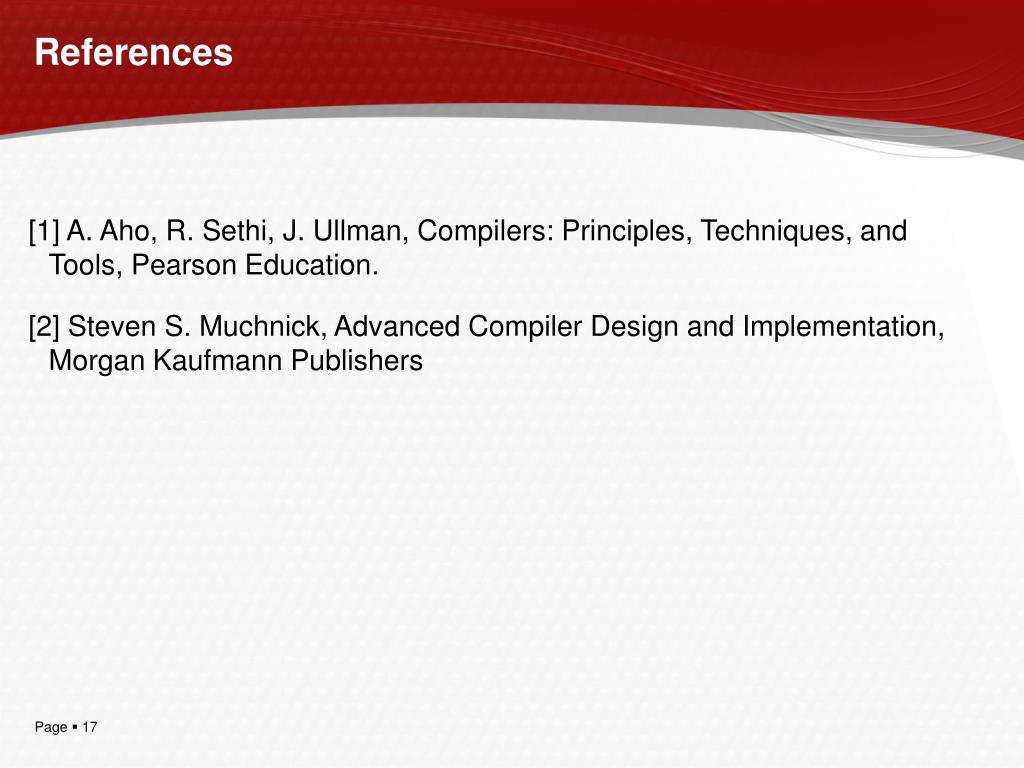 References

[1] A. Aho, R. Sethi, J. Ullman, Compilers: Principles, Techniques, and Tools, Pearson Education.

[2] Steven S. Muchnick, Advanced Compiler Design and Implementation, Morgan Kaufmann Publishers

Page ▪ 17